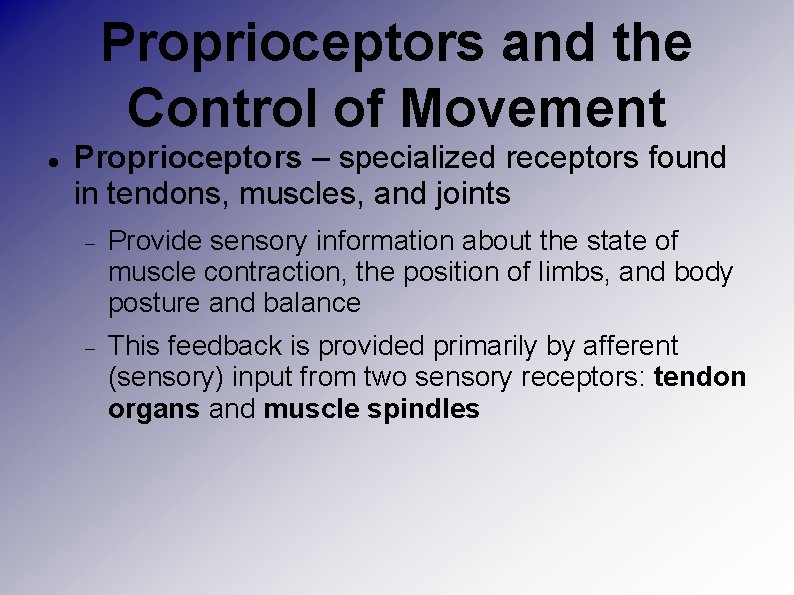 Proprioceptors and the Control of Movement

• Proprioceptors – specialized receptors found in tendons, muscles, and joints

– Provide sensory information about the state of muscle contraction, the position of limbs, and body posture and balance

– This feedback is provided primarily by afferent (sensory) input from two sensory receptors: tendon organs and muscle spindles